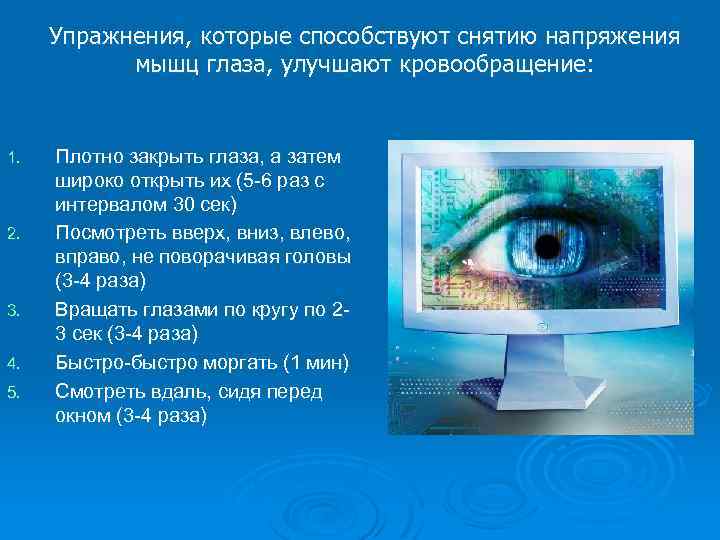 Упражнения, которые способствуют снятию напряжения мышц глаза, улучшают кровообращение:

1. Плотно закрыть глаза, а затем широко открыть их (5-6 раз с интервалом 30 сек)
2. Посмотреть вверх, вниз, влево, вправо, не поворачивая головы (3-4 раза)
3. Вращать глазами по кругу по 2-3 сек (3-4 раза)
4. Быстро-быстро моргать (1 мин)
5. Смотреть вдаль, сидя перед окном (3-4 раза)